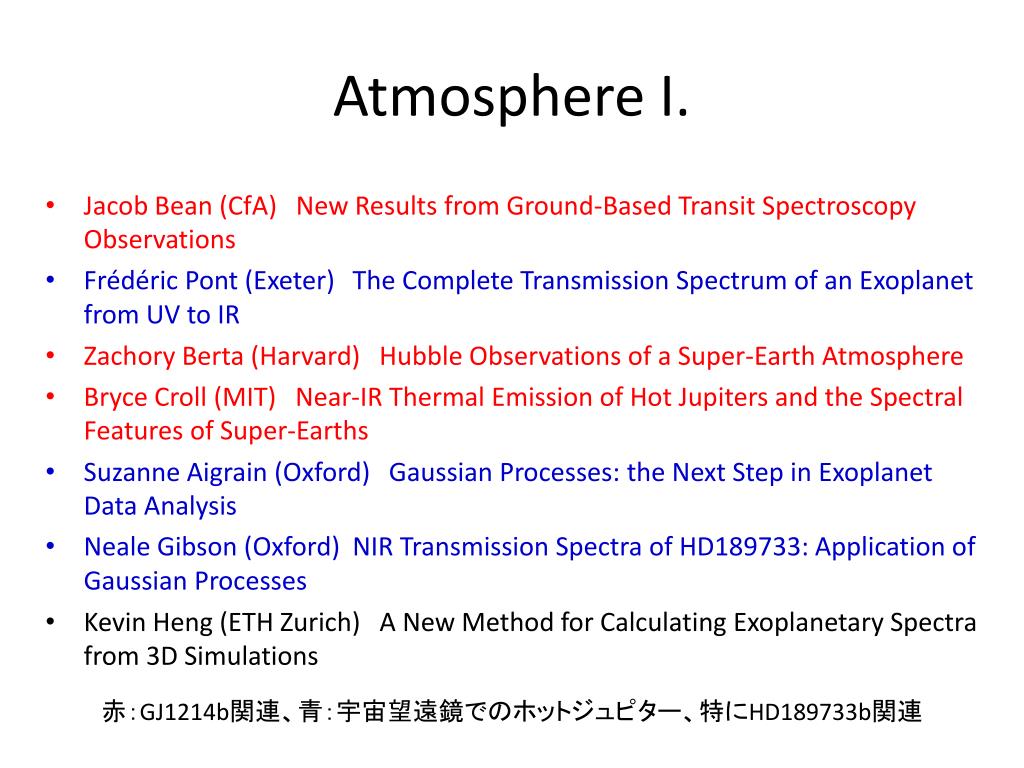 Atmosphere I.

• Jacob Bean (CfA) New Results from Ground-Based Transit Spectroscopy Observations
• Frédéric Pont (Exeter) The Complete Transmission Spectrum of an Exoplanet from UV to IR
• Zachory Berta (Harvard) Hubble Observations of a Super-Earth Atmosphere
• Bryce Croll (MIT) Near-IR Thermal Emission of Hot Jupiters and the Spectral Features of Super-Earths
• Suzanne Aigrain (Oxford) Gaussian Processes: the Next Step in Exoplanet Data Analysis
• Neale Gibson (Oxford) NIR Transmission Spectra of HD189733: Application of Gaussian Processes
• Kevin Heng (ETH Zurich) A New Method for Calculating Exoplanetary Spectra from 3D Simulations

赤：GJ1214b関連、青：宇宙望遠鏡でのホットジュピター、特にHD189733b関連